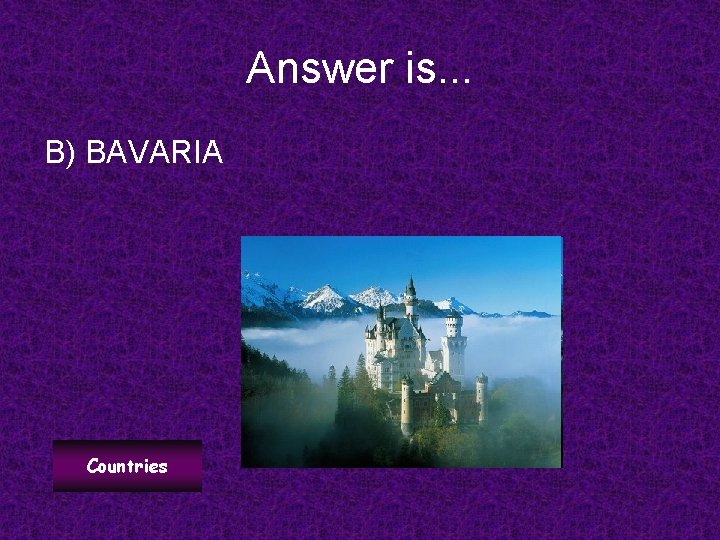 Answer is...

B) BAVARIA

Countries